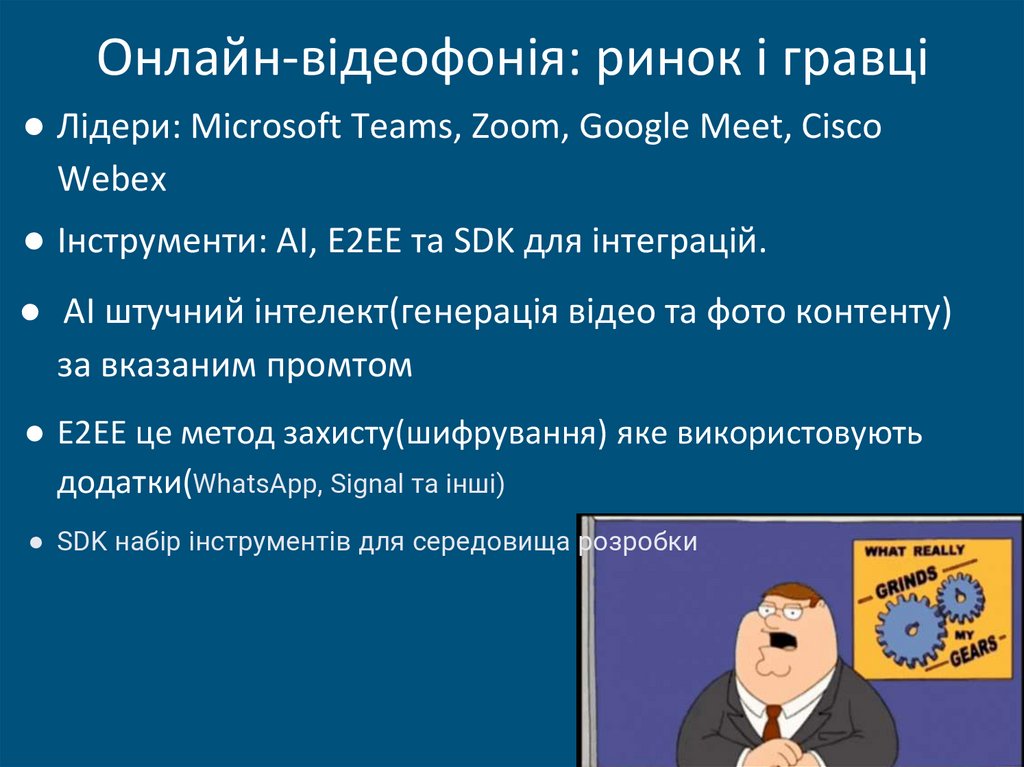 Онлайн-відеофонія: ринок і гравці

● Лідери: Microsoft Teams, Zoom, Google Meet, Cisco Webex

● Інструменти: AI, E2EE та SDK для інтеграцій.

● AI штучний інтелект(генерація відео та фото контенту) за вказаним промтом

● E2EE це метод захисту(шифрування) яке використовують додатки(WhatsApp, Signal та інші)

● SDK набір інструментів для середовища розробки

WHAT REALLY GRINDS MY GEARS